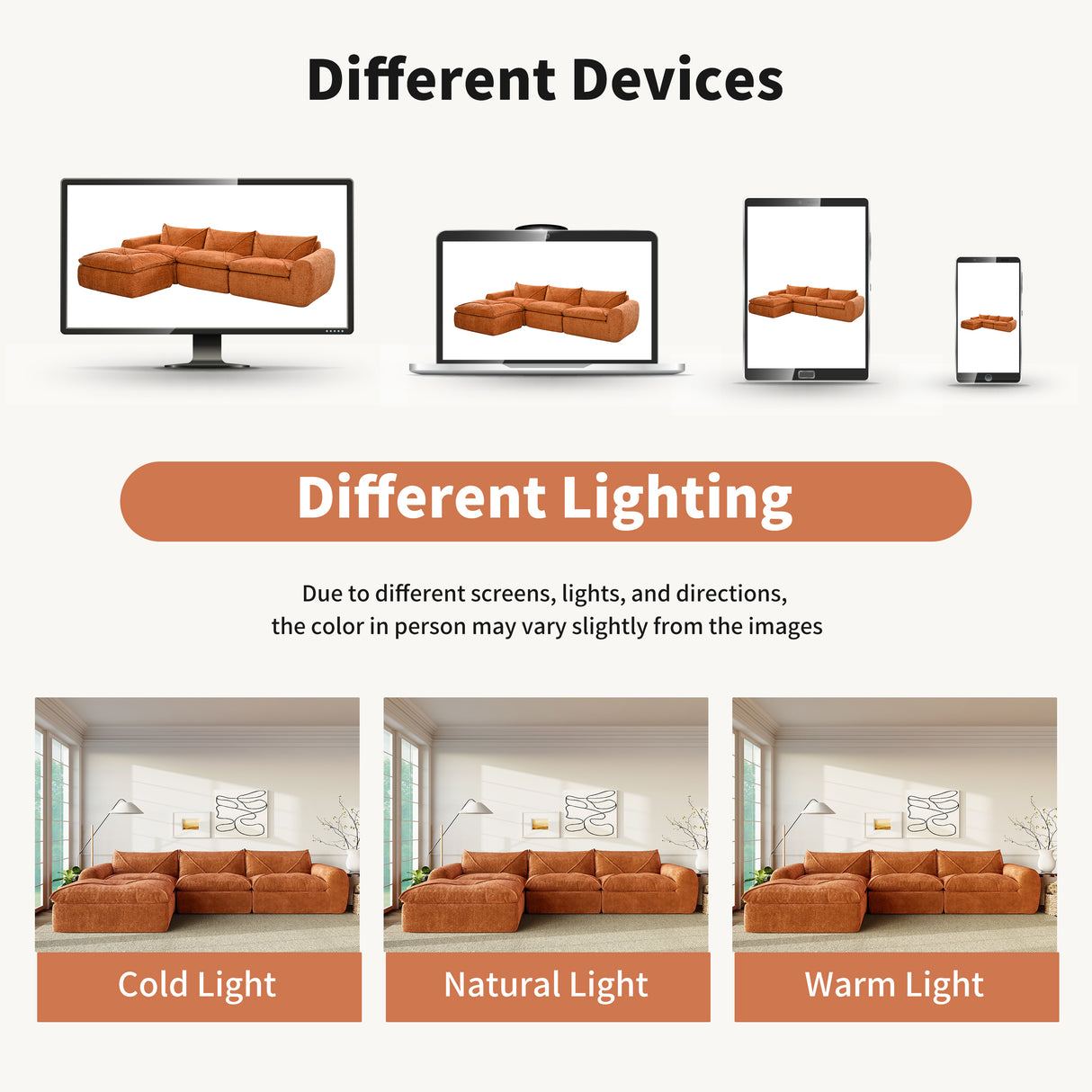 Different Devices

Different Lighting

Due to different screens, lights, and directions, the color in person may vary slightly from the images

Cold Light

Natural Light

Warm Light